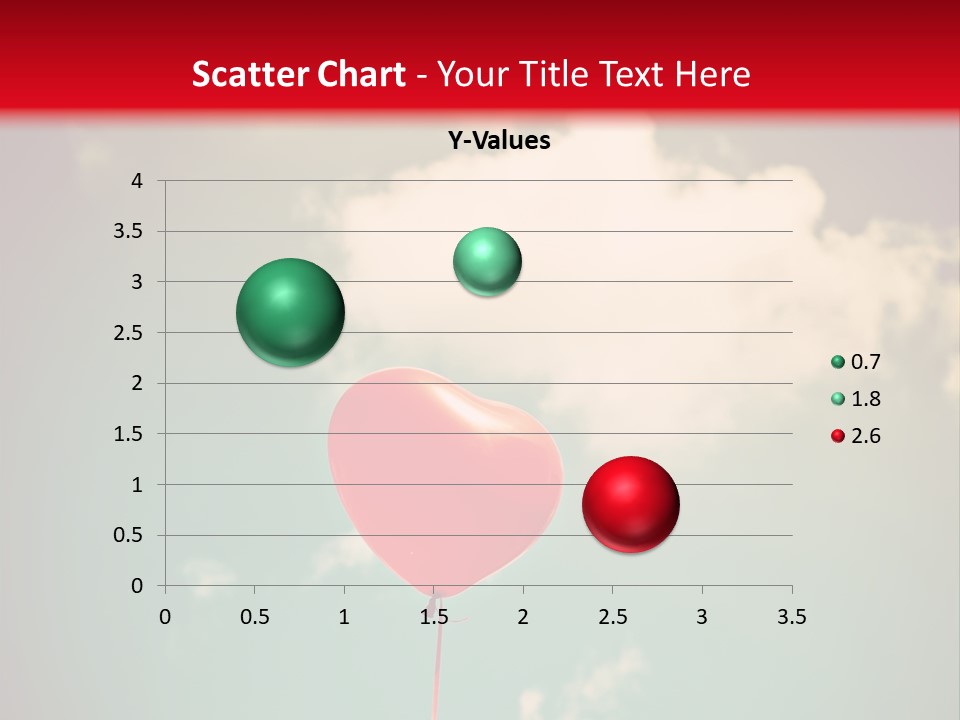 Scatter Chart - Your Title Text Here

Y-Values

4
3.5
3
2.5
2
1.5
1
0.5
0

0
0.5
1
1.5
2
2.5
3
3.5

0.7
1.8
2.6